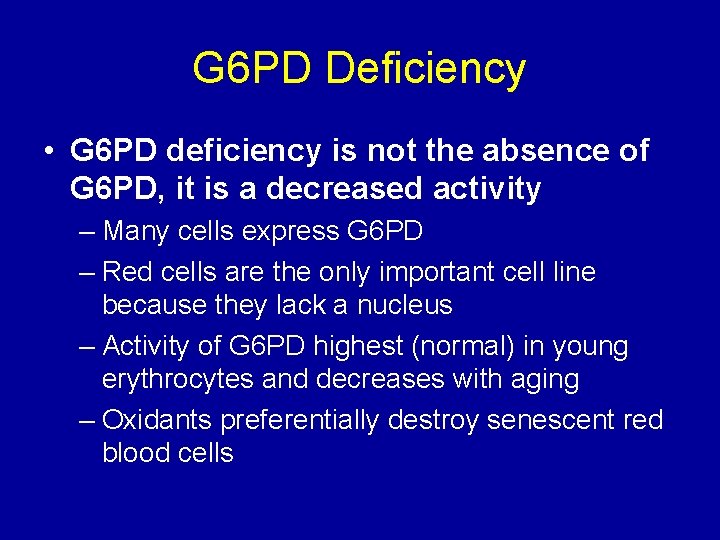 G6PD Deficiency

• G6PD deficiency is not the absence of G6PD, it is a decreased activity

– Many cells express G6PD

– Red cells are the only important cell line because they lack a nucleus

– Activity of G6PD highest (normal) in young erythrocytes and decreases with aging

– Oxidants preferentially destroy senescent red blood cells